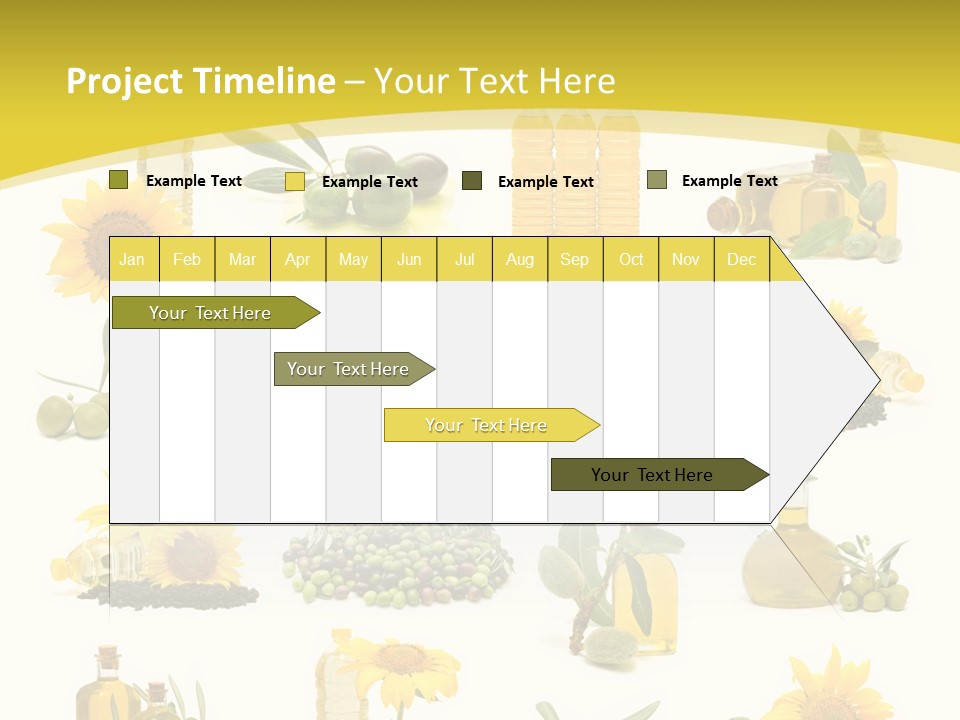 Project Timeline – Your Text Here

Example Text
Example Text
Example Text
Example Text

| Jan | Feb | Mar | Apr | May | Jun | Jul | Aug | Sep | Oct | Nov | Dec |
|---|---|---|---|---|---|---|---|---|---|---|---|

Your Text Here

Your Text Here

Your Text Here

Your Text Here